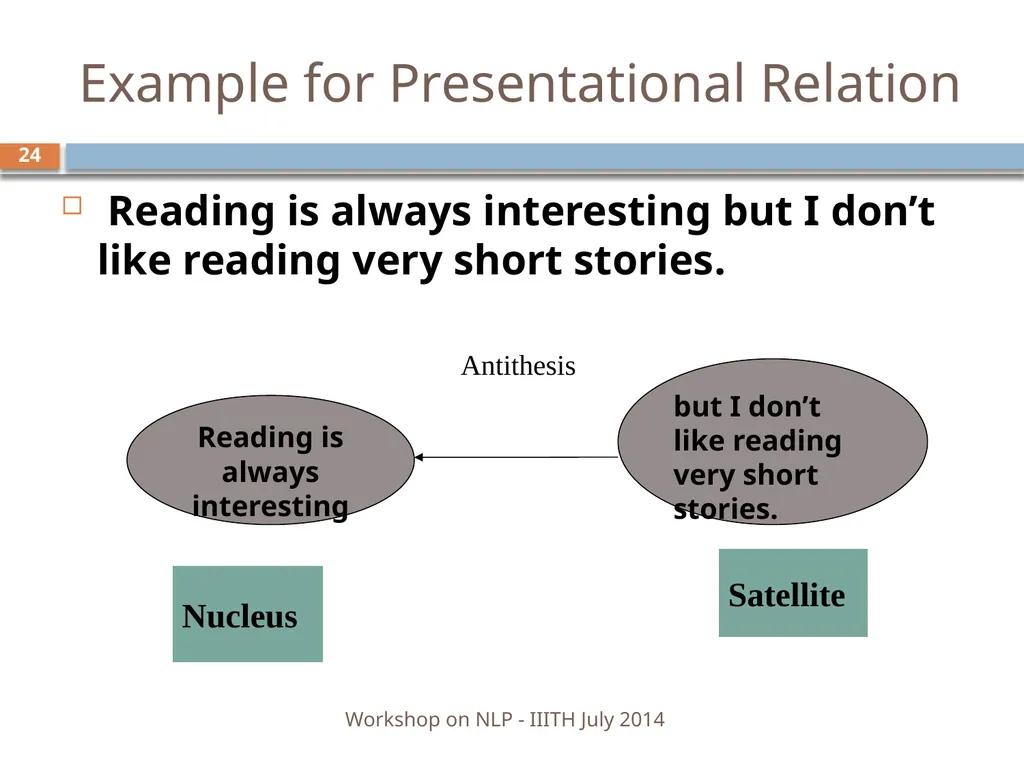 Example for Presentational Relation

24

Reading is always interesting but I don’t like reading very short stories.

Antithesis

Reading is always interesting

but I don’t like reading very short stories.

Nucleus

Satellite

Workshop on NLP - IIITH July 2014